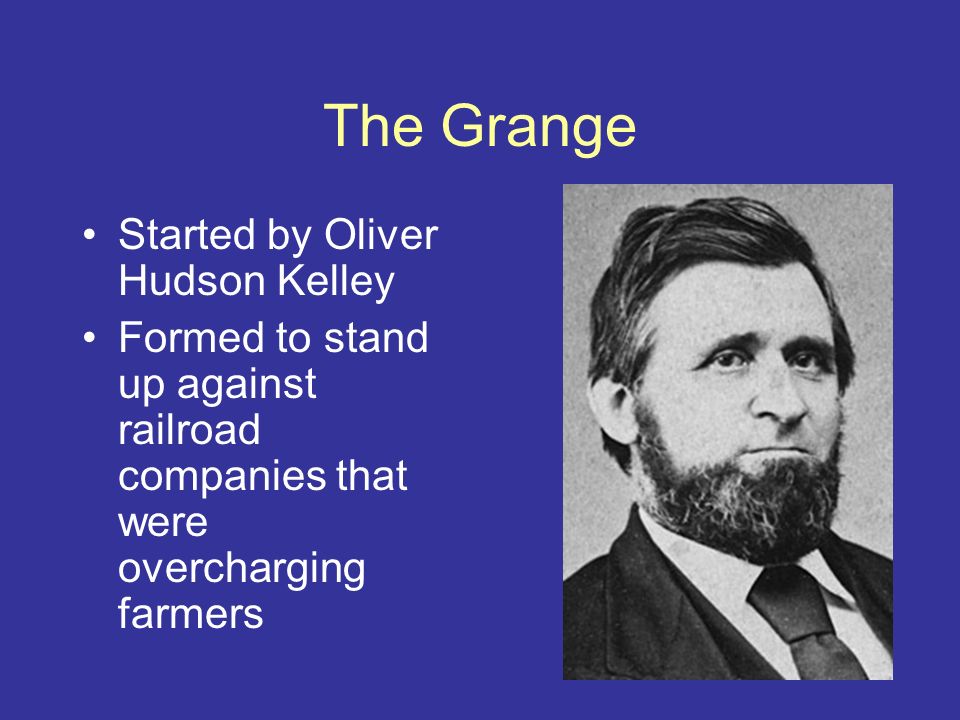 The Grange

• Started by Oliver Hudson Kelley
• Formed to stand up against railroad companies that were overcharging farmers